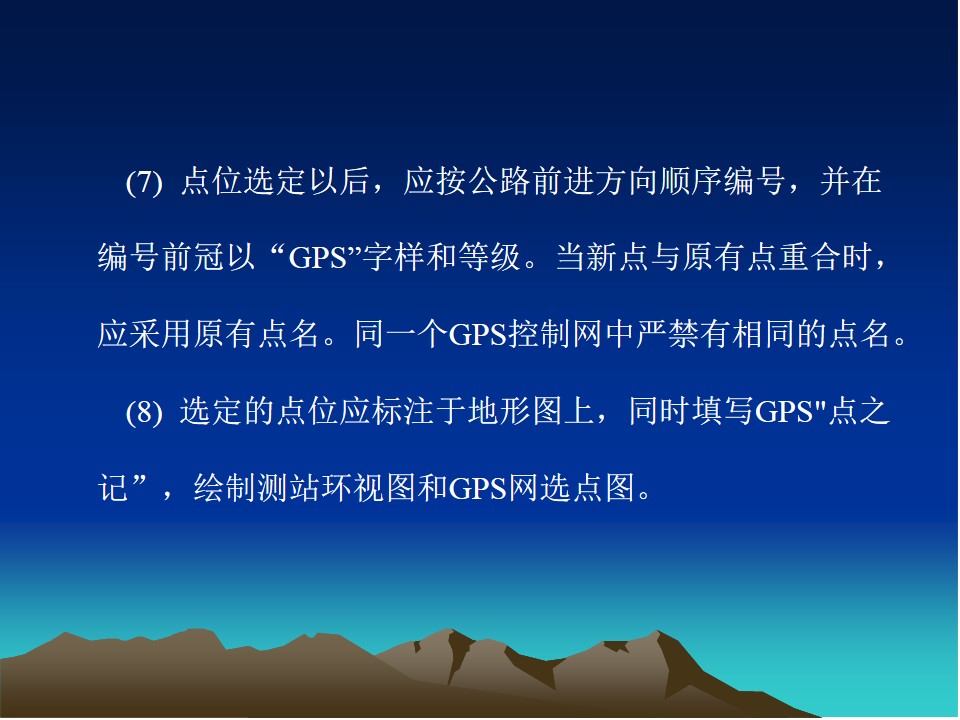 (7) 点位选定以后，应按公路前进方向顺序编号，并在编号前冠以“GPS”字样和等级。当新点与原有点重合时，应采用原有点名。同一个GPS控制网中严禁有相同的点名。

(8) 选定的点位应标注于地形图上，同时填写GPS"点之记”，绘制测站环视图和GPS网选点图。